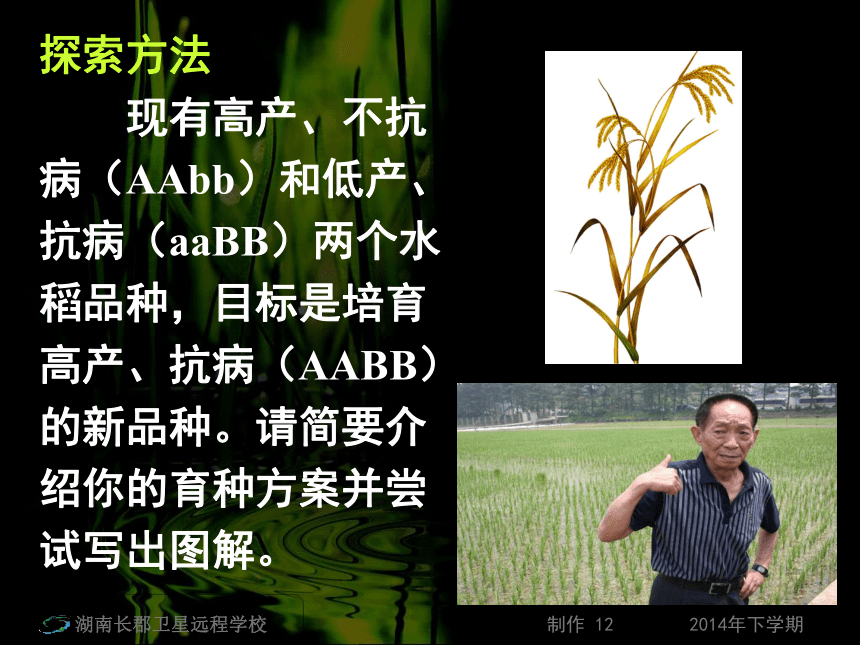 探索方法

现有高产、不抗病（AAbb）和低产、抗病（aaBB）两个水稻品种，目标是培育高产、抗病（AABB）的新品种。请简要介绍你的育种方案并尝试写出图解。

湖南长郡卫星远程学校　　制作 12　　2014年下学期